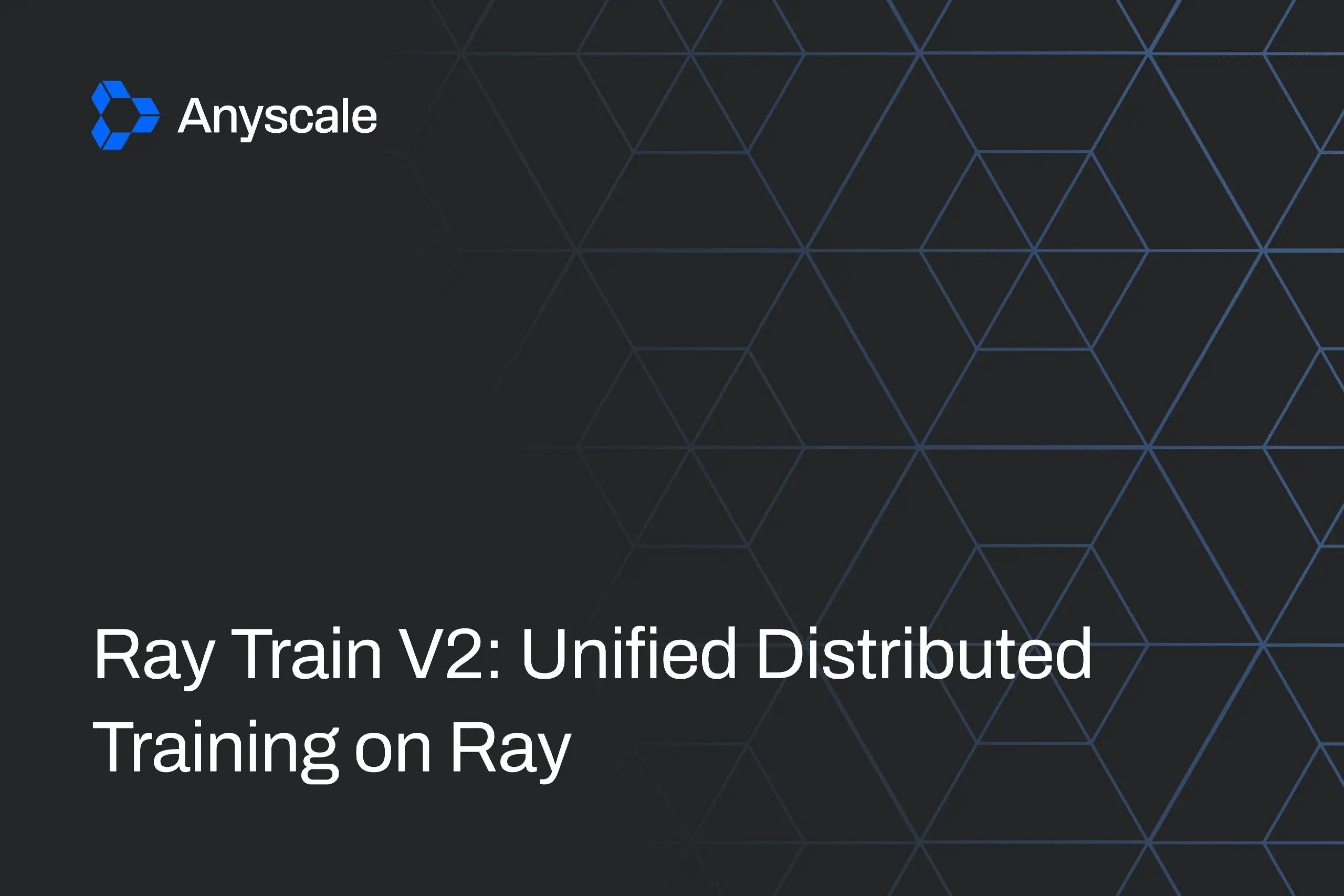 Anyscale

Ray Train V2: Unified Distributed Training on Ray